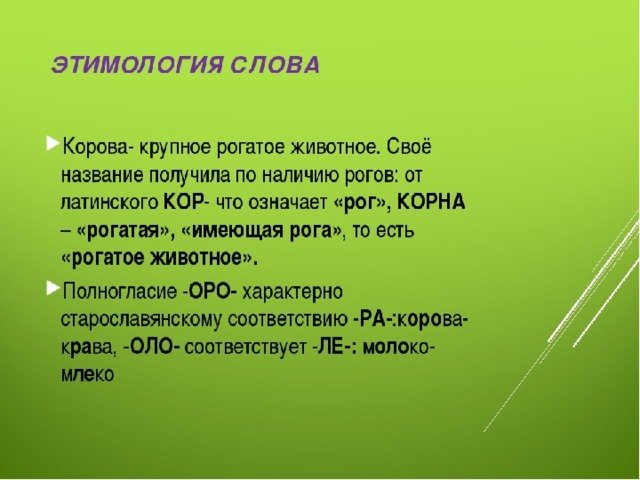 ЭТИМОЛОГИЯ СЛОВА

Корова- крупное рогатое животное. Своё название получила по наличию рогов: от латинского КОР- что означает «рог», КОРНА – «рогатая», «имеющая рога», то есть «рогатое животное».

Полногласие -ОРО- характерно старославянскому соответствию -РА-:корова-крава, -ОЛО- соответствует -ЛЕ-: молоко-млеко